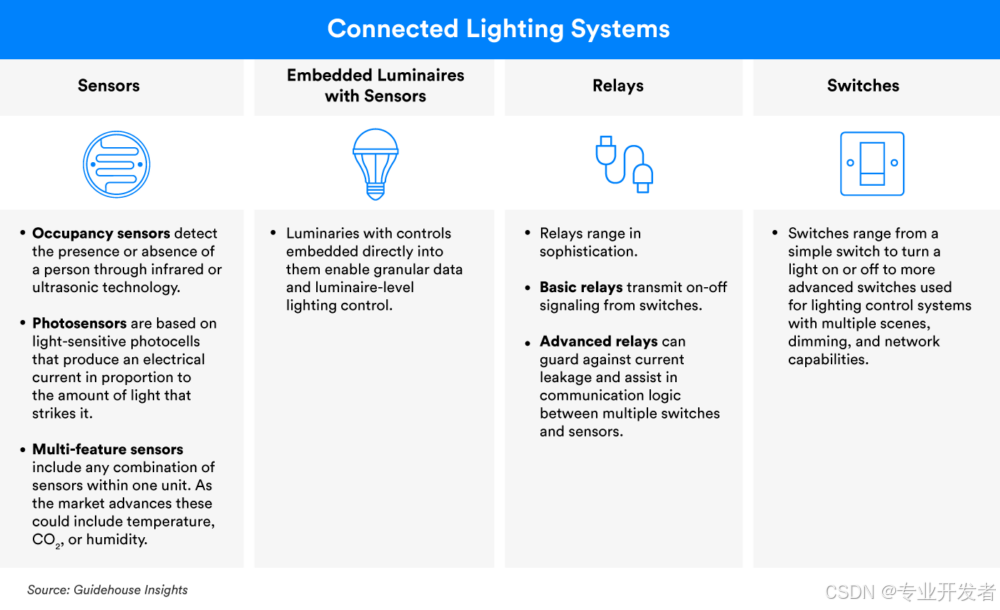 Connected Lighting Systems

Sensors

• Occupancy sensors detect the presence or absence of a person through infrared or ultrasonic technology.

• Photosensors are based on light-sensitive photocells that produce an electrical current in proportion to the amount of light that strikes it.

• Multi-feature sensors include any combination of sensors within one unit. As the market advances these could include temperature, $CO_2$, or humidity.

Embedded Luminaires with Sensors

• Luminaries with controls embedded directly into them enable granular data and luminaire-level lighting control.

Relays

• Relays range in sophistication.

• Basic relays transmit on-off signaling from switches.

• Advanced relays can guard against current leakage and assist in communication logic between multiple switches and sensors.

Switches

• Switches range from a simple switch to turn a light on or off to more advanced switches used for lighting control systems with multiple scenes, dimming, and network capabilities.

Source: Guidehouse Insights

CSDN @专业开发者